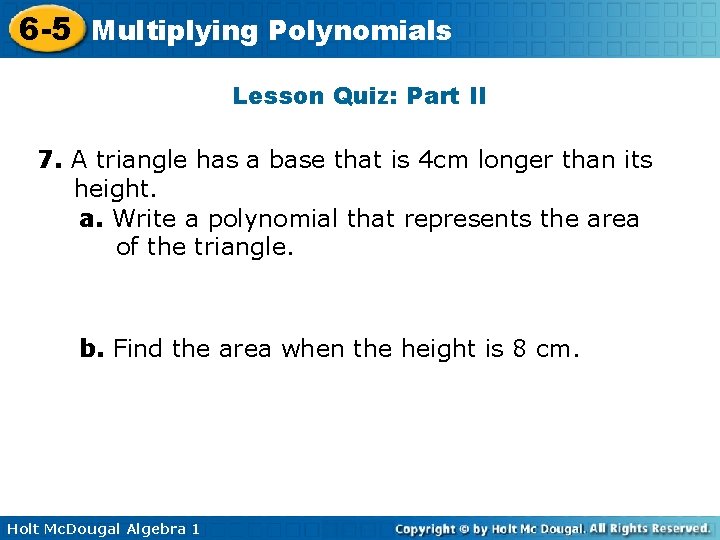 6-5 Multiplying Polynomials

Lesson Quiz: Part II

7. A triangle has a base that is 4cm longer than its height.

a. Write a polynomial that represents the area of the triangle.

b. Find the area when the height is 8 cm.

Holt McDougal Algebra 1

Copyright © by Holt Mc Dougal. All Rights Reserved.